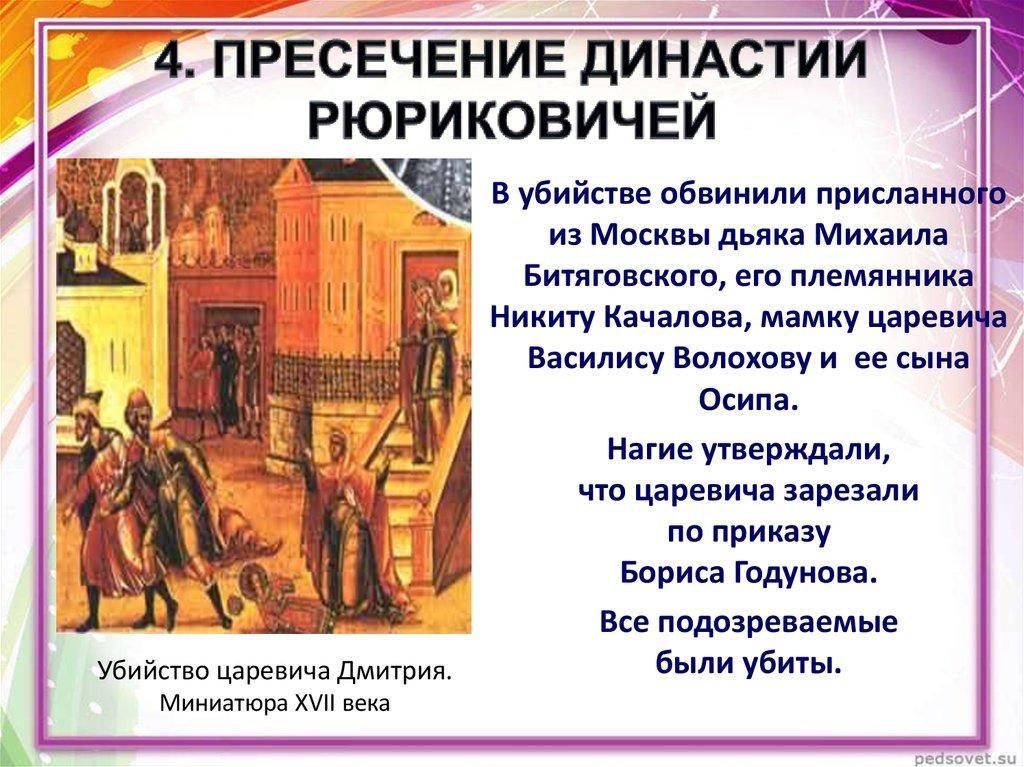 4. ПРЕСЕЧЕНИЕ ДИНАСТИИ РЮРИКОВИЧЕЙ

В убийстве обвинили присланного из Москвы дьяка Михаила Битяговского, его племянника Никиту Качалова, мамку царевича Василису Волохову и ее сына Осипа.

Нагие утверждали, что царевича зарезали по приказу Бориса Годунова.

Все подозреваемые были убиты.

Убийство царевича Дмитрия. Миниатюра XVII века

pedsovet.su